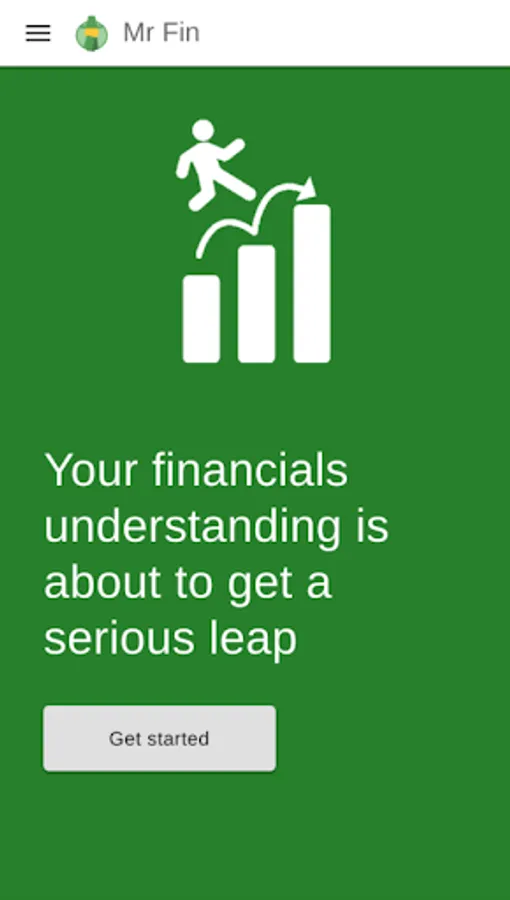 Mr Fin

Your financials understanding is about to get a serious leap

Get started